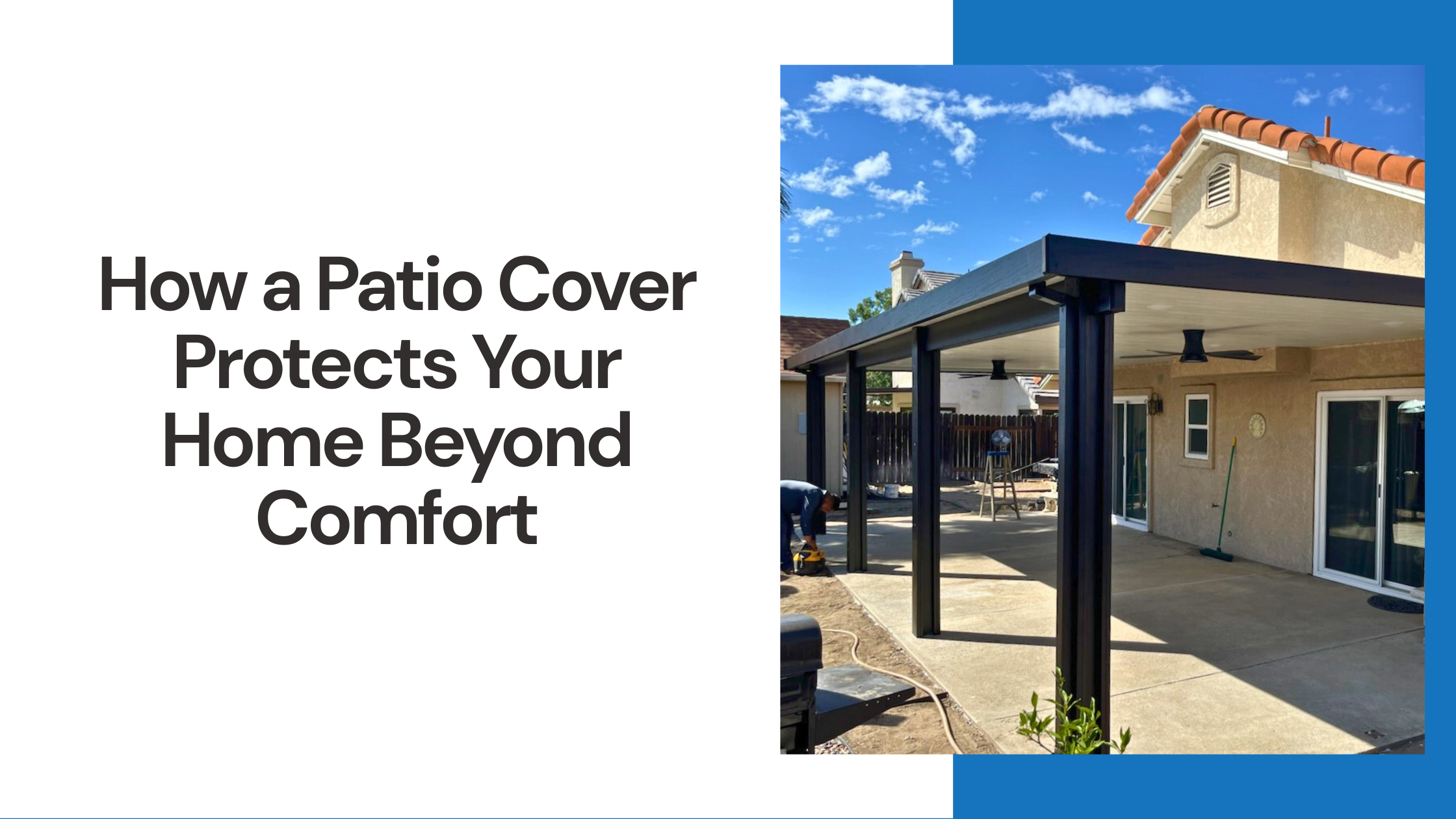 How a Patio Cover Protects Your Home Beyond Comfort